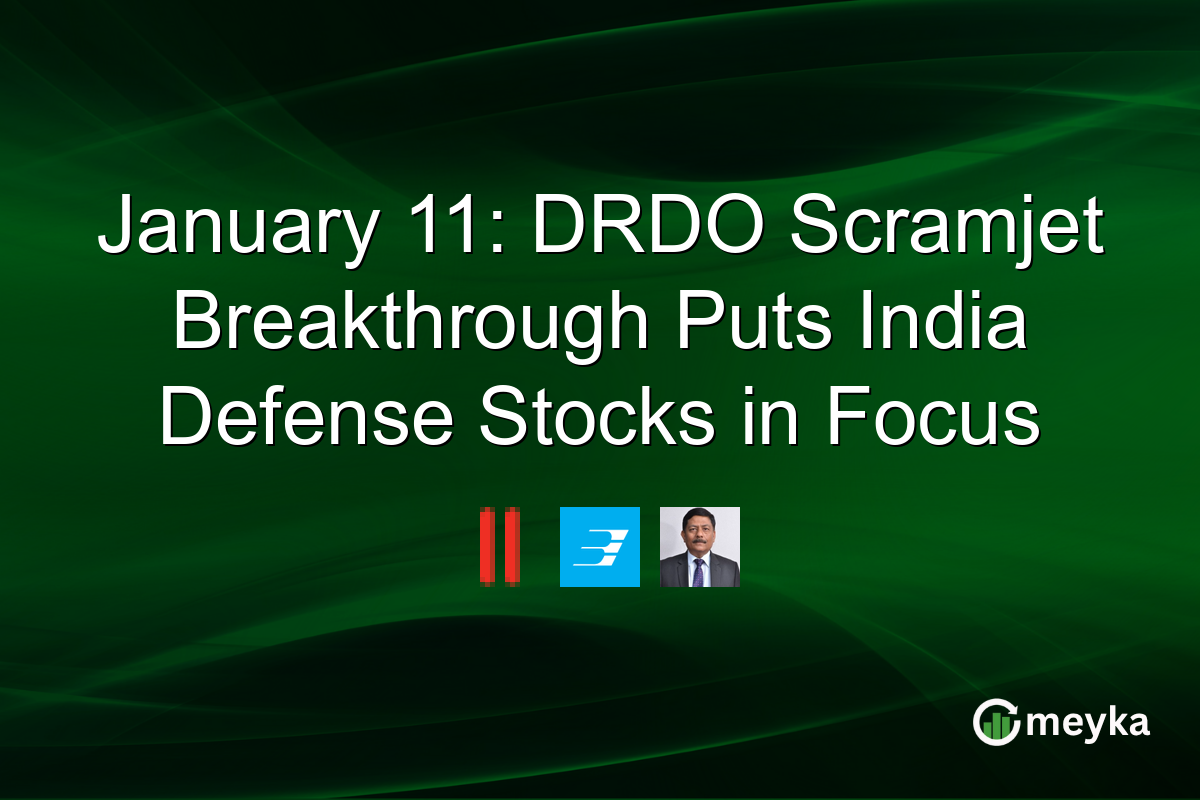 January 11: DRDO Scramjet Breakthrough Puts India Defense Stocks in Focus

meyka